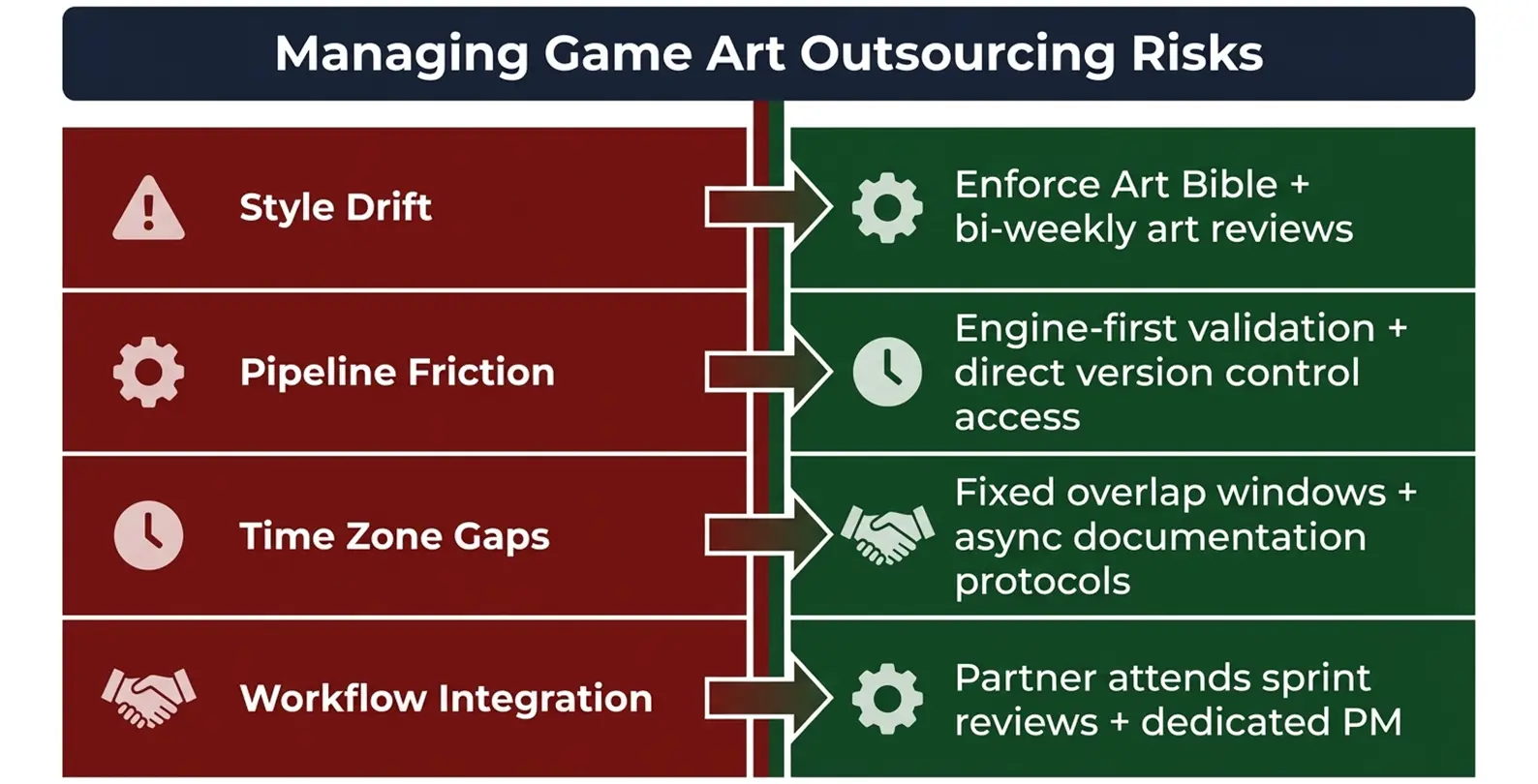 Managing Game Art Outsourcing Risks

Style Drift

Enforce Art Bible + bi-weekly art reviews

Pipeline Friction

Engine-first validation + direct version control access

Time Zone Gaps

Fixed overlap windows + async documentation protocols

Workflow Integration

Partner attends sprint reviews + dedicated PM